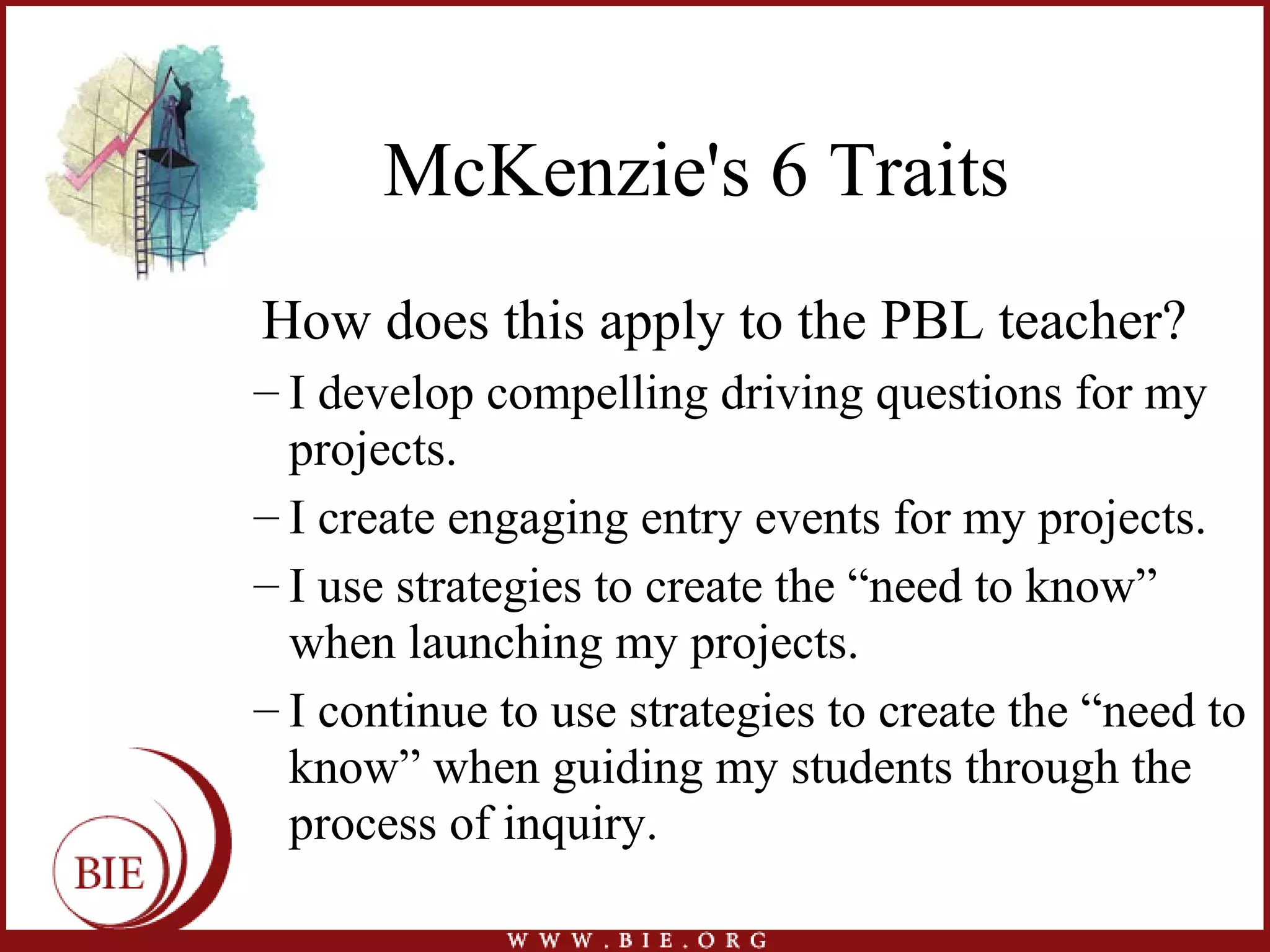 McKenzie's 6 Traits

How does this apply to the PBL teacher?

– I develop compelling driving questions for my projects.

– I create engaging entry events for my projects.

– I use strategies to create the “need to know” when launching my projects.

– I continue to use strategies to create the “need to know” when guiding my students through the process of inquiry.

BIE

WWW.BIE.ORG